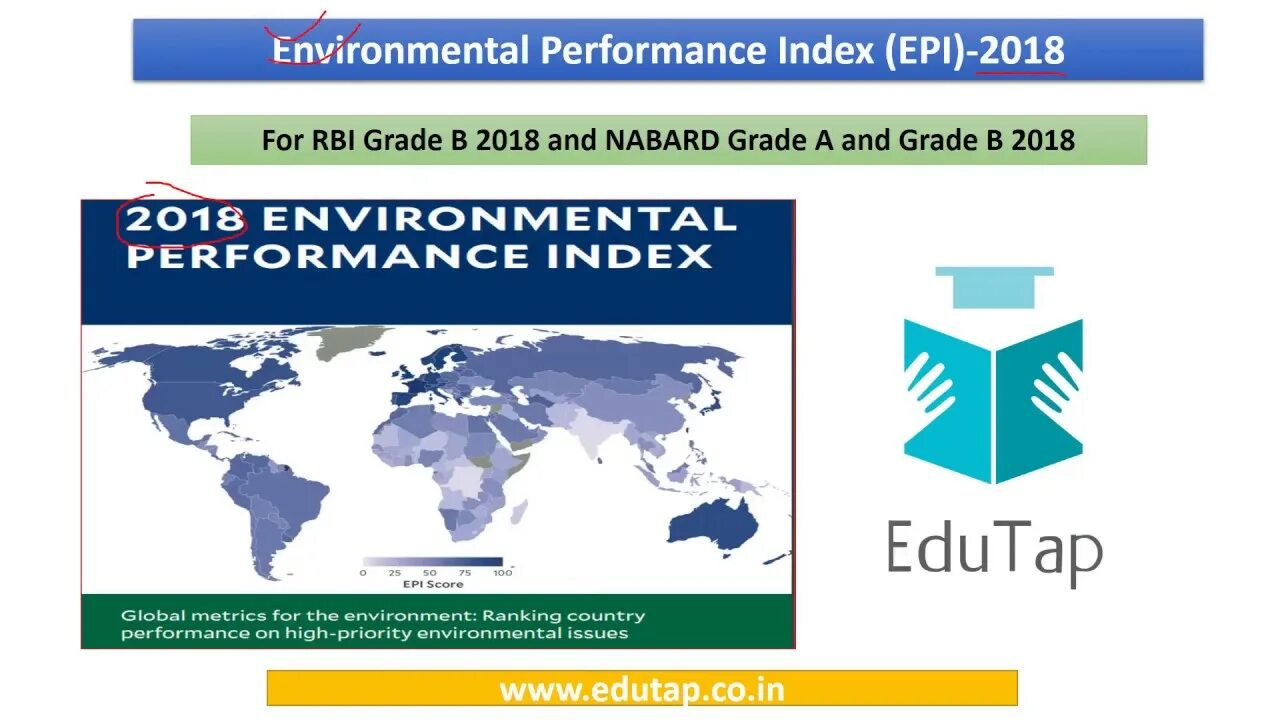 Environmental Performance Index (EPI)-2018

For RBI Grade B 2018 and NABARD Grade A and Grade B 2018

2018 ENVIRONMENTAL PERFORMANCE INDEX

0 25 50 75 100
EPI Score

Global metrics for the environment: Ranking country performance on high-priority environmental issues

EduTap

www.edutap.co.in